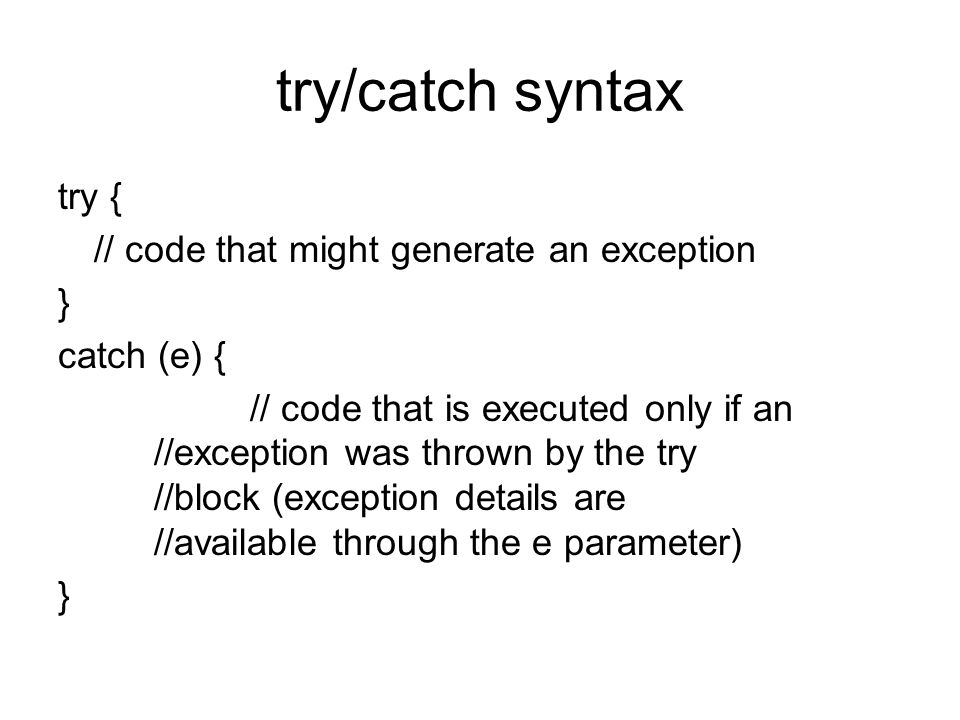 try/catch syntax

try {
// code that might generate an exception
}
catch (e) {
// code that is executed only if an
//exception was thrown by the try
//block (exception details are
//available through the e parameter)
}